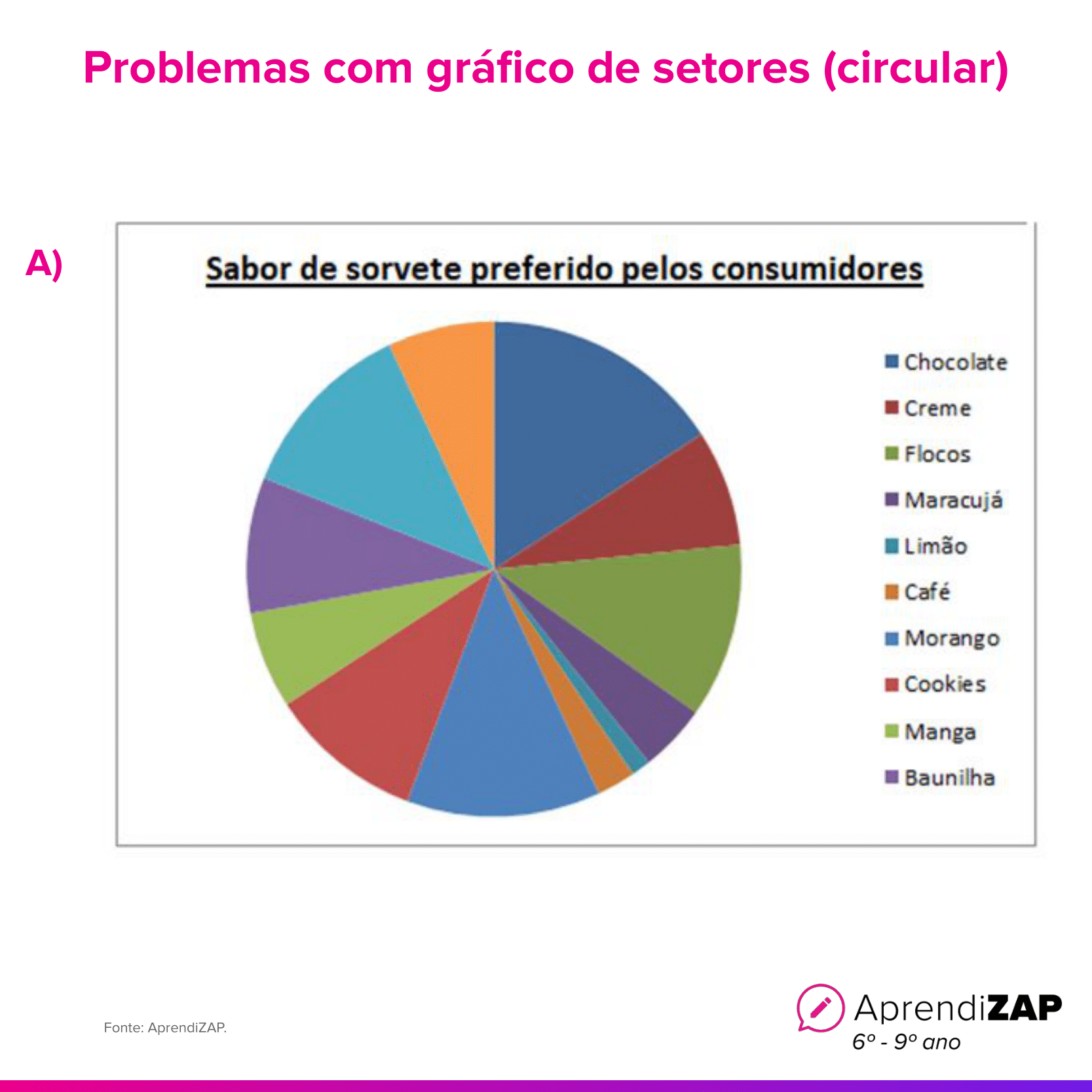 Problemas com gráfico de setores (circular)

A)

Sabor de sorvete preferido pelos consumidores

Chocolate
Creme
Flocos
Maracujá
Limão
Café
Morango
Cookies
Manga
Baunilha

Fonte: AprendiZAP.

AprendiZAP
6º - 9º ano